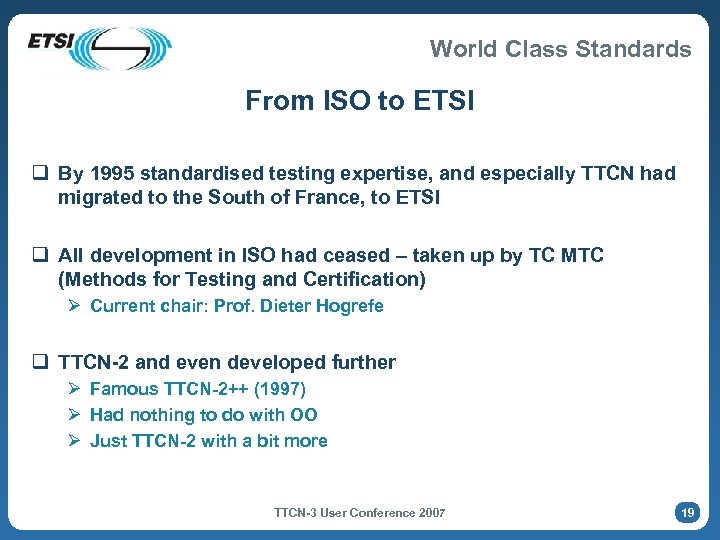 ETSI

World Class Standards

From ISO to ETSI

❑ By 1995 standardised testing expertise, and especially TTCN had migrated to the South of France, to ETSI

❑ All development in ISO had ceased – taken up by TC MTC (Methods for Testing and Certification)
➢ Current chair: Prof. Dieter Hogrefe

❑ TTCN-2 and even developed further
➢ Famous TTCN-2++ (1997)
➢ Had nothing to do with OO
➢ Just TTCN-2 with a bit more

TTCN-3 User Conference 2007

19